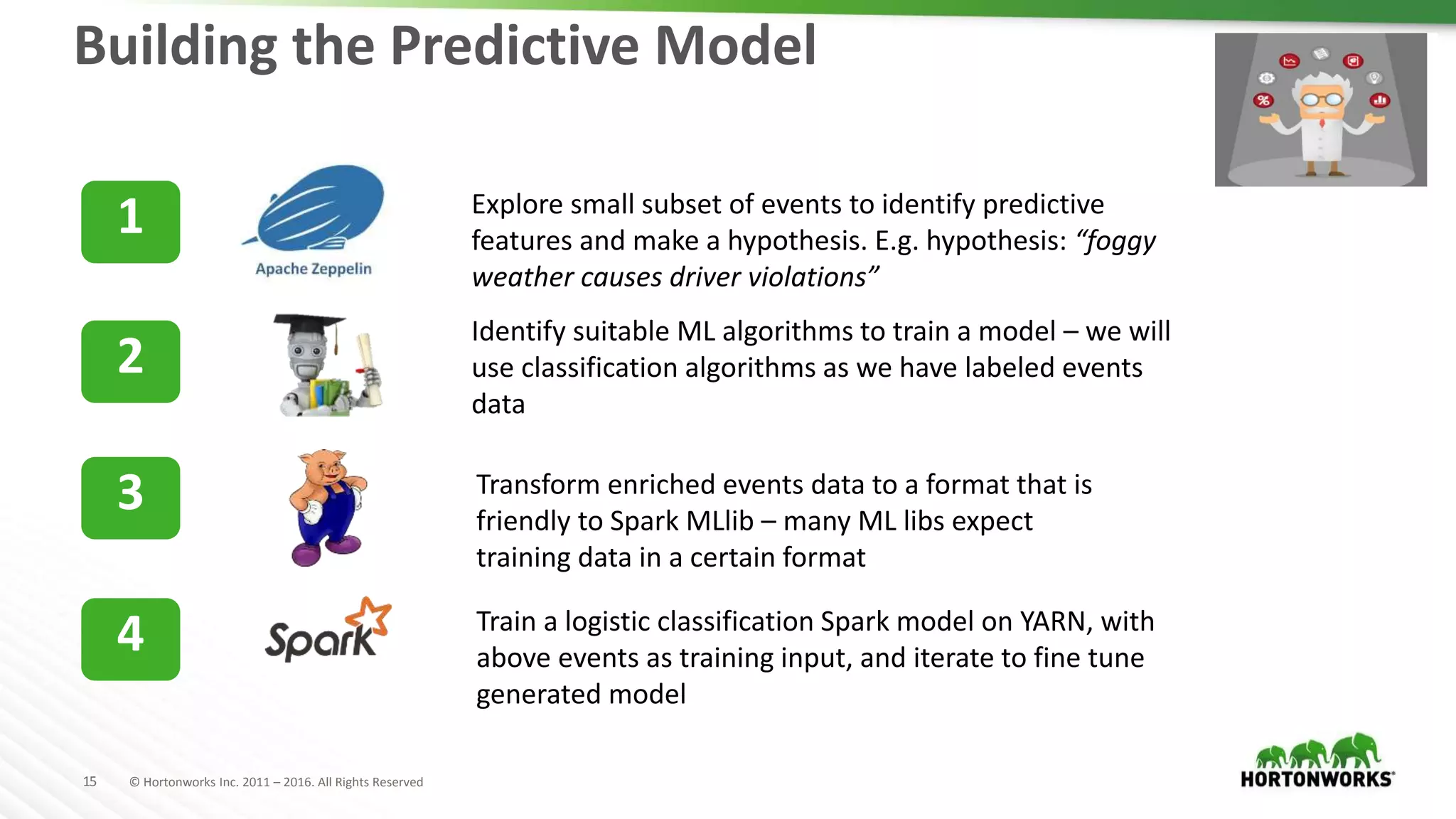 Building the Predictive Model

1

Apache Zeppelin

Explore small subset of events to identify predictive features and make a hypothesis. E.g. hypothesis: “foggy weather causes driver violations”

2

Identify suitable ML algorithms to train a model – we will use classification algorithms as we have labeled events data

3

Transform enriched events data to a format that is friendly to Spark MLlib – many ML libs expect training data in a certain format

4

Spark

Train a logistic classification Spark model on YARN, with above events as training input, and iterate to fine tune generated model

15 © Hortonworks Inc. 2011 – 2016. All Rights Reserved

HORTONWORKS